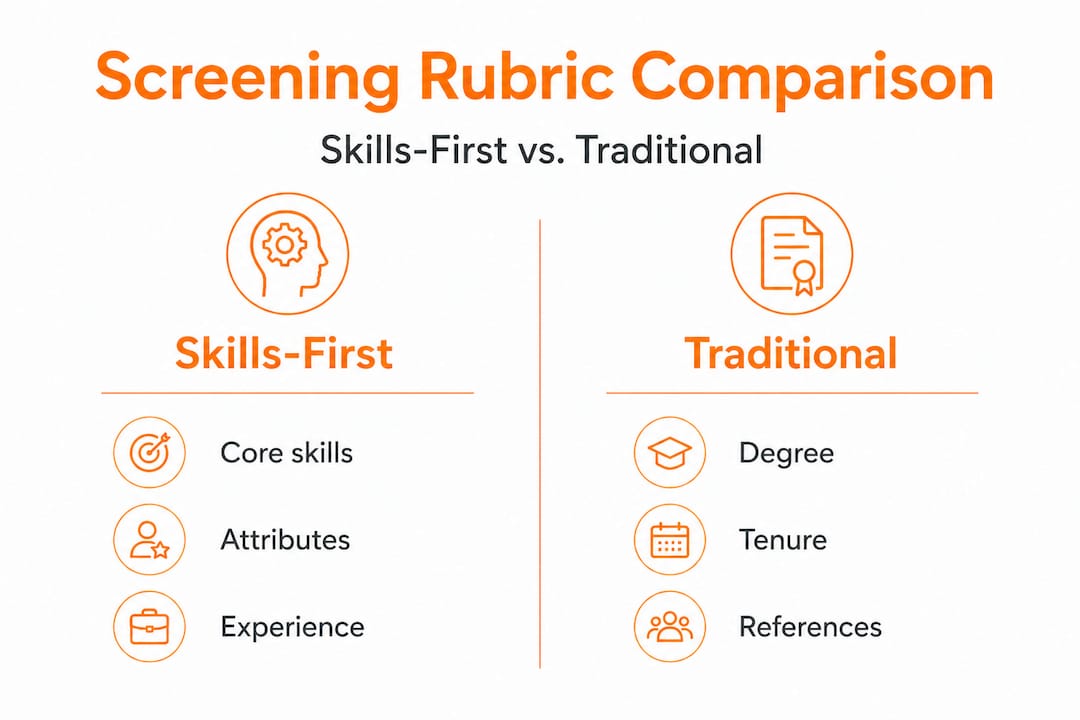 Screening Rubric Comparison

Skills-First vs. Traditional

Skills-First

Core skills

Attributes

Experience

Traditional

Degree

Tenure

References